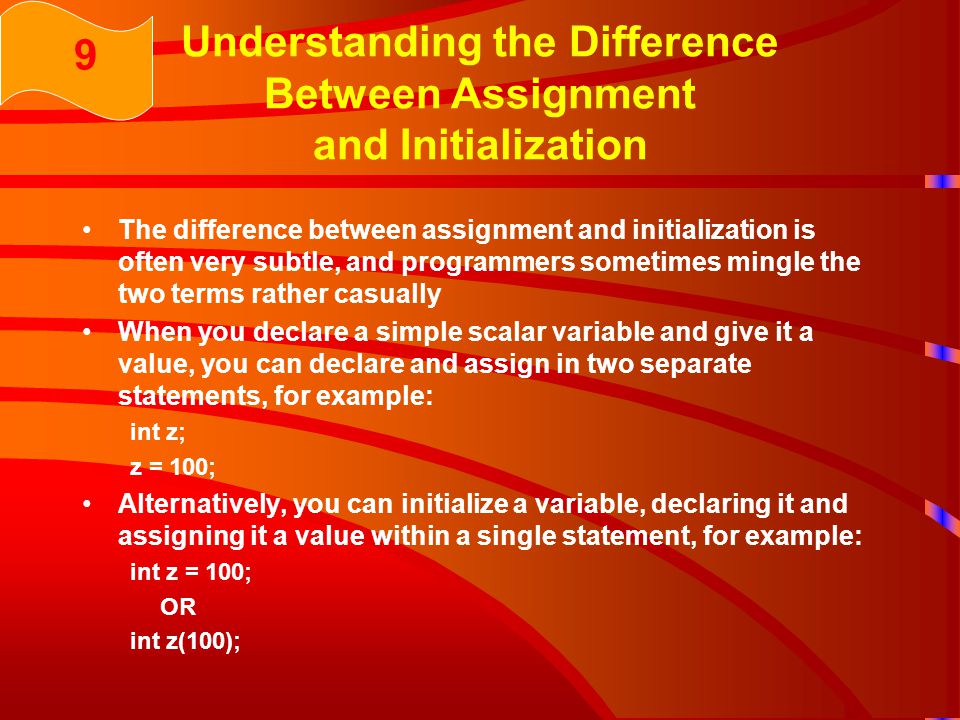 9

Understanding the Difference Between Assignment and Initialization

• The difference between assignment and initialization is often very subtle, and programmers sometimes mingle the two terms rather casually

• When you declare a simple scalar variable and give it a value, you can declare and assign in two separate statements, for example:

int z;

z = 100;

• Alternatively, you can initialize a variable, declaring it and assigning it a value within a single statement, for example:

int z = 100;

OR

int z(100);